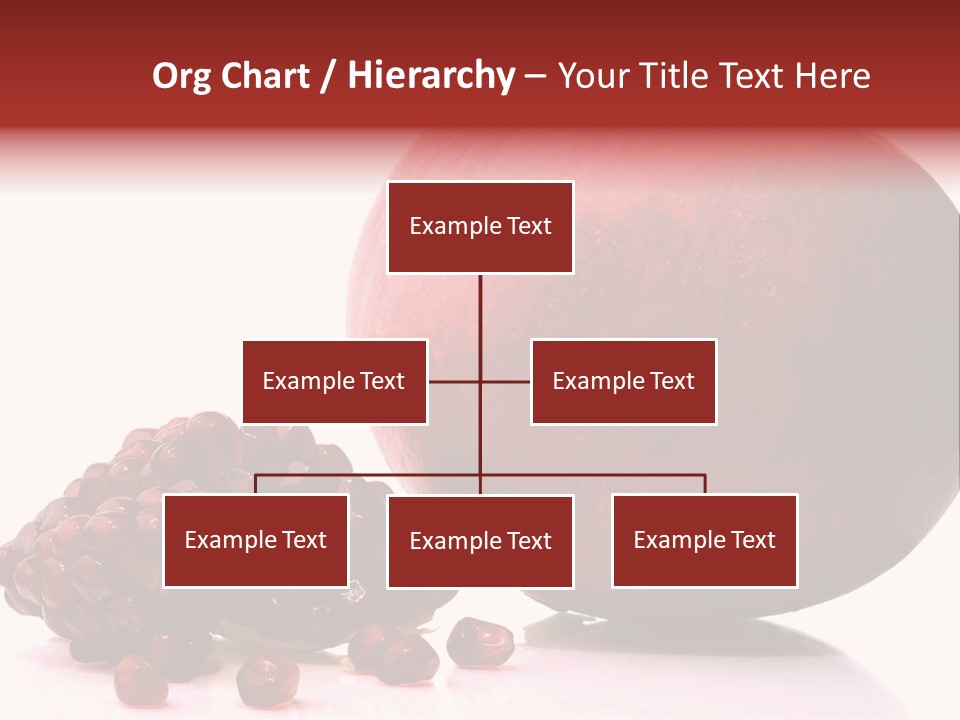 Org Chart / Hierarchy – Your Title Text Here

Example Text

Example Text

Example Text

Example Text

Example Text

Example Text